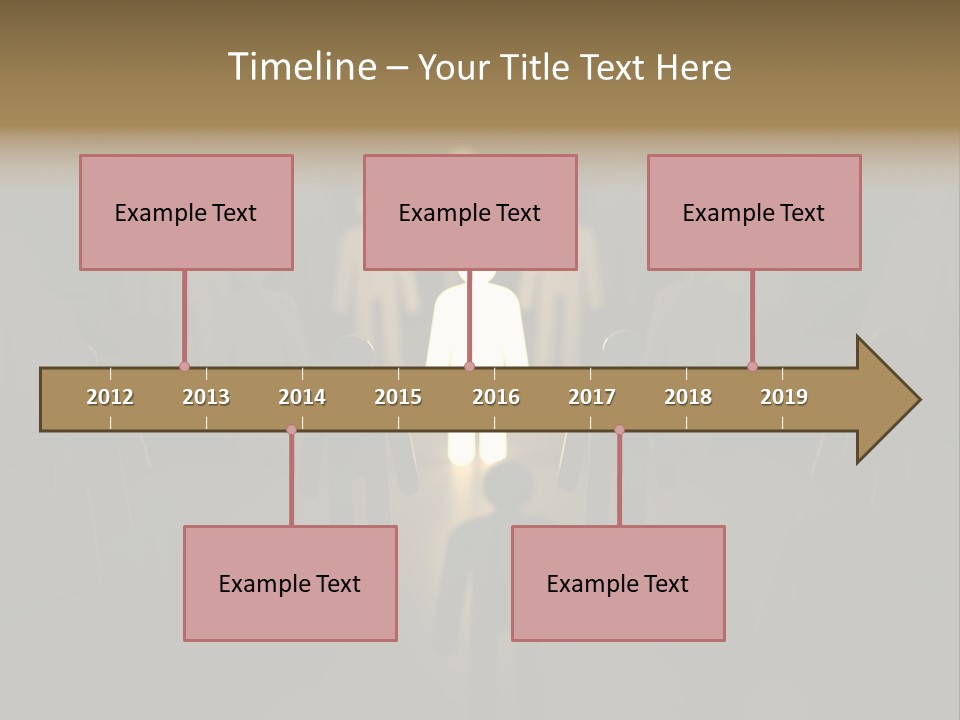 Timeline – Your Title Text Here

Example Text

Example Text

Example Text

2012 2013 2014 2015 2016 2017 2018 2019

Example Text

Example Text